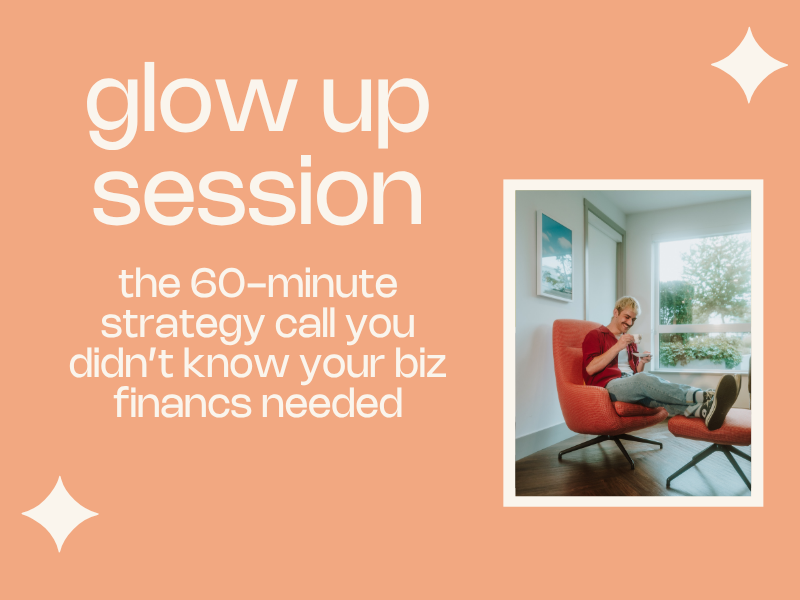 glow up session

the 60-minute strategy call you didn't know your biz financs needed